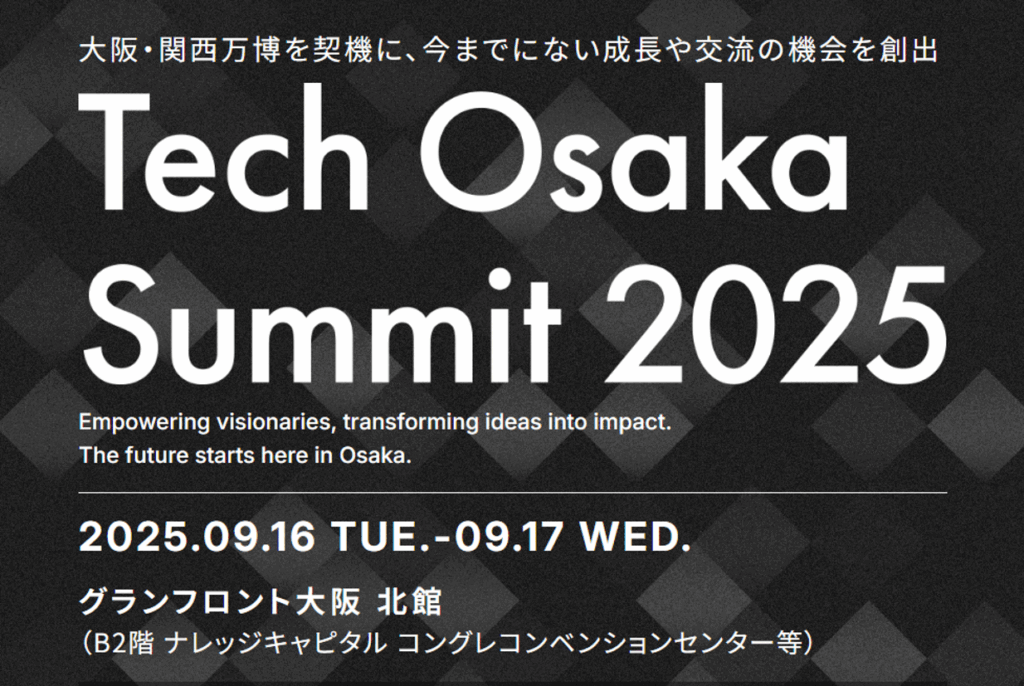 大阪・関西万博を契機に、今までにない成長や交流の機会を創出

Tech Osaka Summit 2025

Empowering visionaries, transforming ideas into impact.
The future starts here in Osaka.

2025.09.16 TUE.-09.17 WED.

グランフロント大阪 北館
（B2階 ナレッジキャピタル コングレコンベンションセンター等）